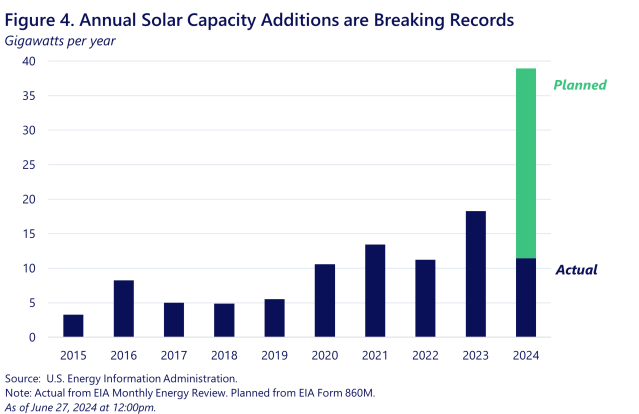 Figure 4. Annual Solar Capacity Additions are Breaking Records
Gigawatts per year

40
35
30
25
20
15
10
5
0

Planned

Actual

2015 2016 2017 2018 2019 2020 2021 2022 2023 2024

Source: U.S. Energy Information Administration.
Note: Actual from EIA Monthly Energy Review. Planned from EIA Form 860M.
As of June 27, 2024 at 12:00pm.